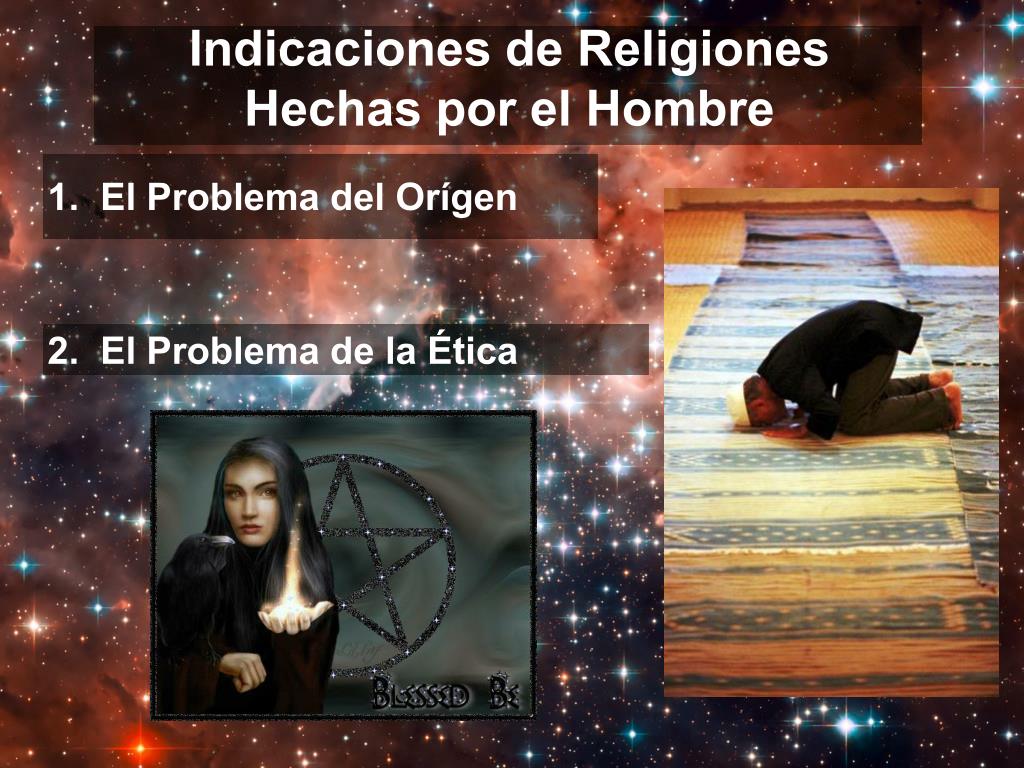 Indicaciones de Religiones Hechas por el Hombre

1. El Problema del Orígen

2. El Problema de la Ética

Blessed Be